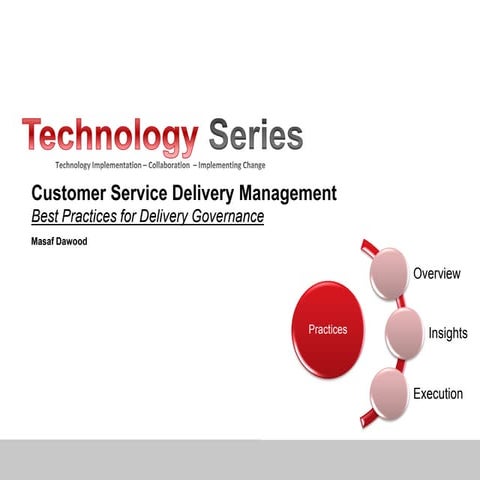 Technology Series

Technology Implementation – Collaboration – Implementing Change

Customer Service Delivery Management

Best Practices for Delivery Governance

Masaf Dawood

Practices

Overview

Insights

Execution